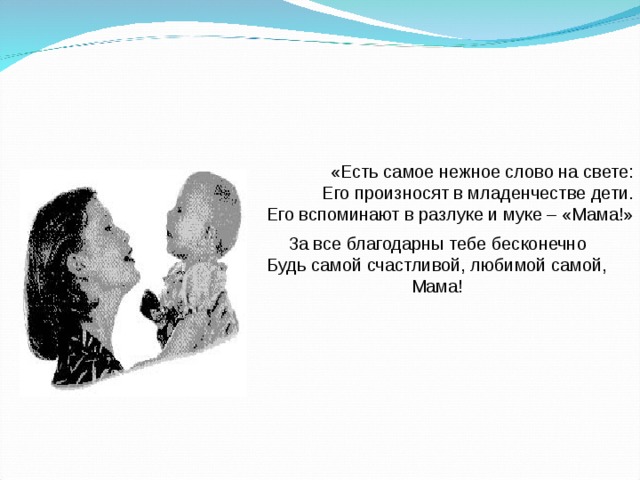 «Есть самое нежное слово на свете:
Его произносят в младенчестве дети.
Его вспоминают в разлуке и муке – «Мама!»

За все благодарны тебе бесконечно
Будь самой счастливой, любимой самой,
Мама!